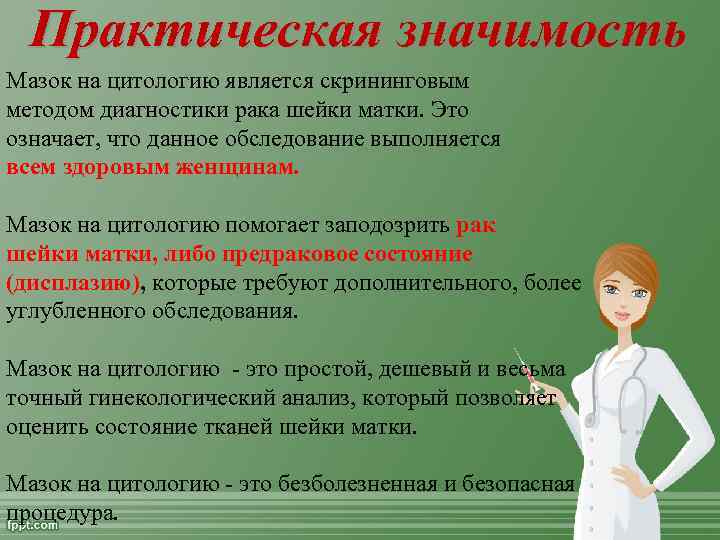 Практическая значимость

Мазок на цитологию является скрининговым методом диагностики рака шейки матки. Это означает, что данное обследование выполняется всем здоровым женщинам.

Мазок на цитологию помогает заподозрить рак шейки матки, либо предраковое состояние (дисплазию), которые требуют дополнительного, более углубленного обследования.

Мазок на цитологию - это простой, дешевый и весьма точный гинекологический анализ, который позволяет оценить состояние тканей шейки матки.

Мазок на цитологию - это безболезненная и безопасная процедура.

fppt.com